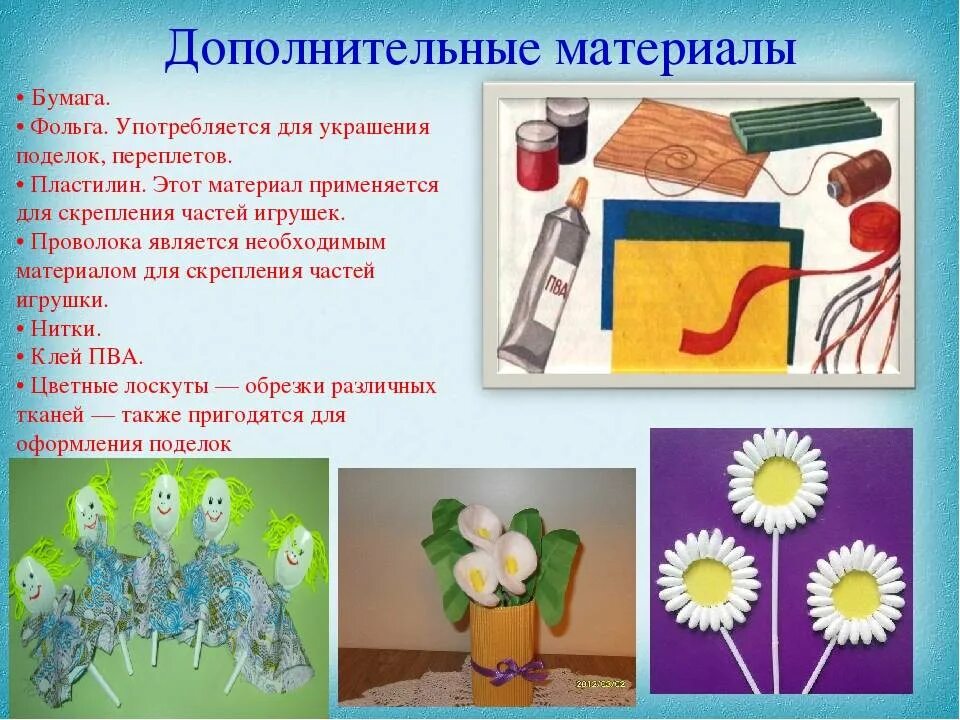 Дополнительные материалы

• Бумага.
• Фольга. Употребляется для украшения поделок, переплетов.
• Пластилин. Этот материал применяется для скрепления частей игрушек.
• Проволока является необходимым материалом для скрепления частей игрушки.
• Нитки.
• Клей ПВА.
• Цветные лоскуты — обрезки различных тканей — также пригодятся для оформления поделок

ПВА

2012.03.02